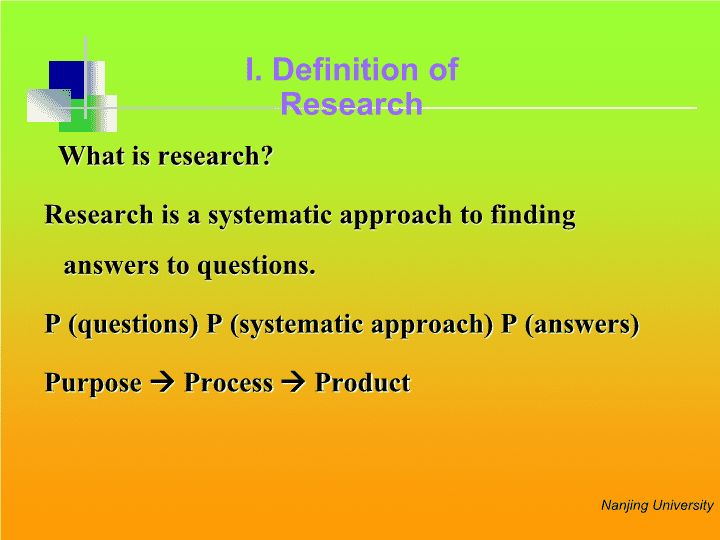 I. Definition of Research

What is research?

Research is a systematic approach to finding answers to questions.

P (questions) P (systematic approach) P (answers)

Purpose → Process → Product

Nanjing University